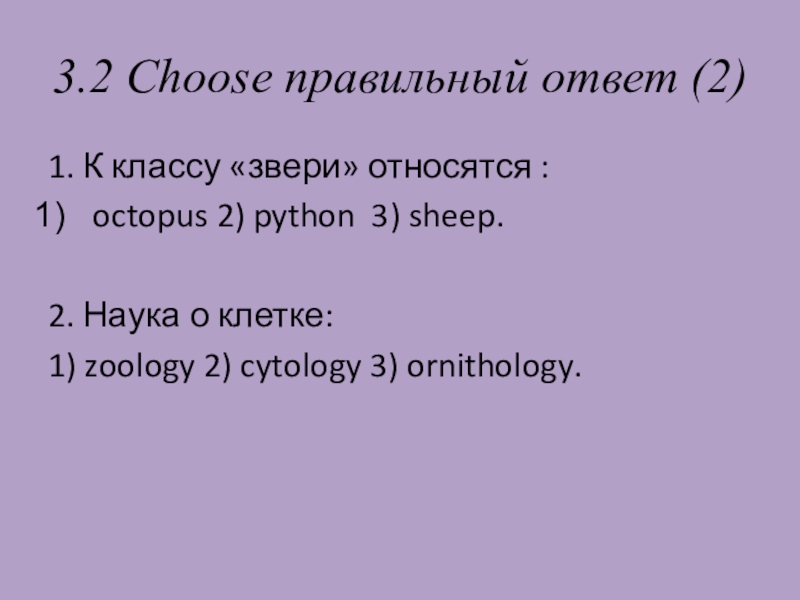 3.2 Choose правильный ответ (2)

1. К классу «звери» относятся :

1) octopus 2) python 3) sheep.

2. Наука о клетке:

1) zoology 2) cytology 3) ornithology.